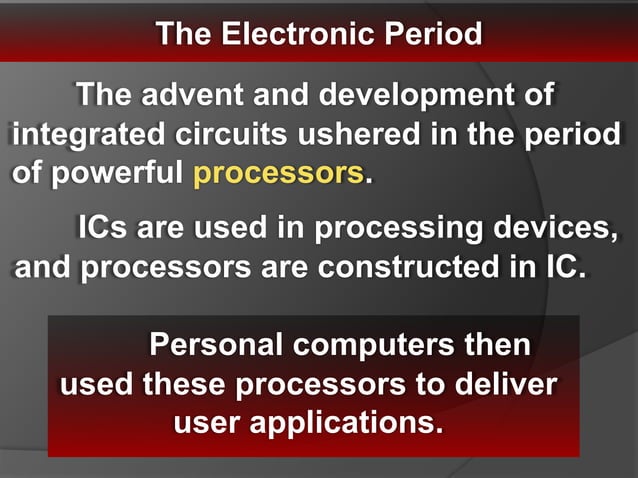 The Electronic Period

The advent and development of integrated circuits ushered in the period of powerful processors.

ICs are used in processing devices, and processors are constructed in IC.

Personal computers then used these processors to deliver user applications.